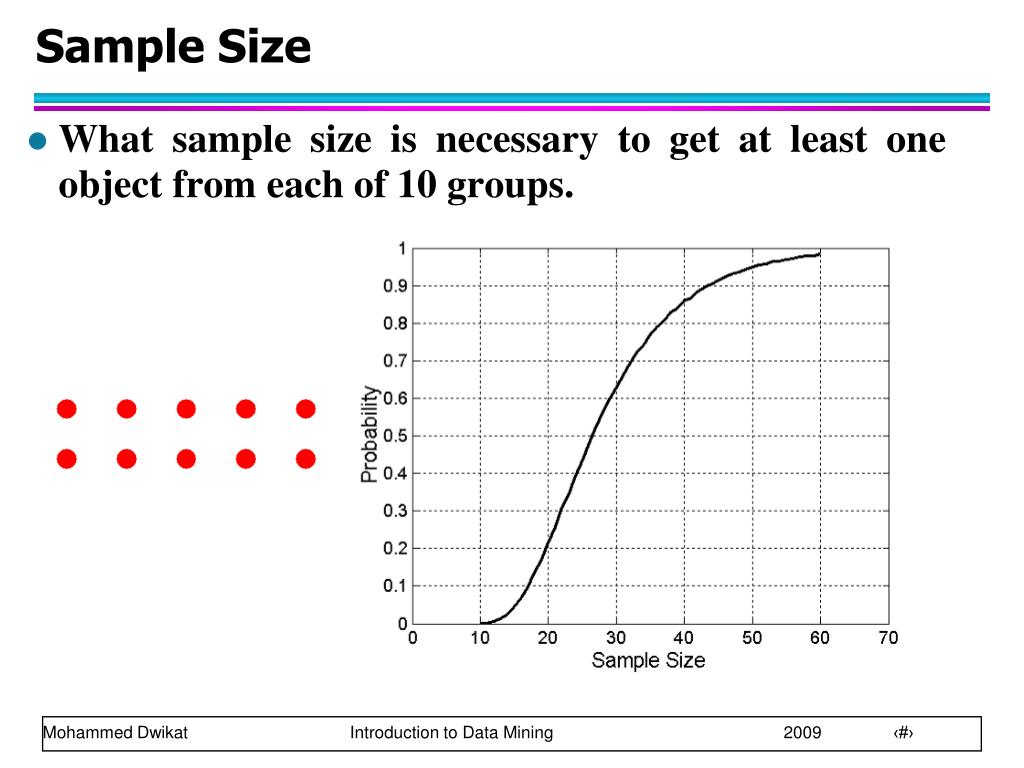 Sample Size

What sample size is necessary to get at least one object from each of 10 groups.

1
0.9
0.8
0.7
0.6
0.5
0.4
0.3
0.2
0.1
0
Probability
0 10 20 30 40 50 60 70
Sample Size

Mohammed Dwikat Introduction to Data Mining 2009 ‹#›